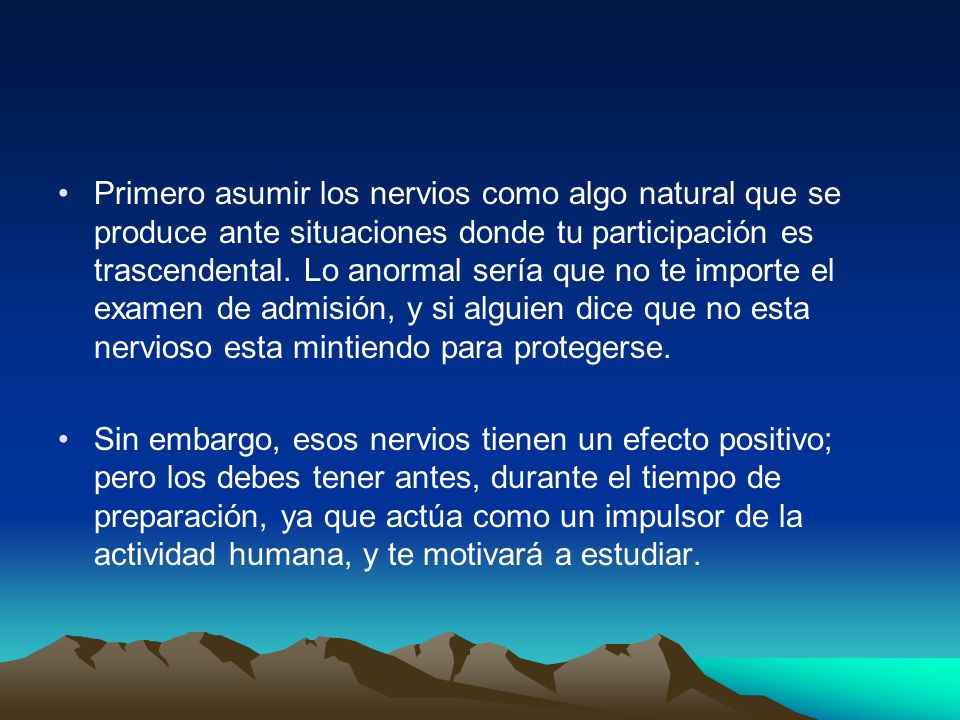 • Primero asumir los nervios como algo natural que se produce ante situaciones donde tu participación es trascendental. Lo anormal sería que no te importe el examen de admisión, y si alguien dice que no esta nervioso esta mintiendo para protegerse.

• Sin embargo, esos nervios tienen un efecto positivo; pero los debes tener antes, durante el tiempo de preparación, ya que actúa como un impulsor de la actividad humana, y te motivará a estudiar.